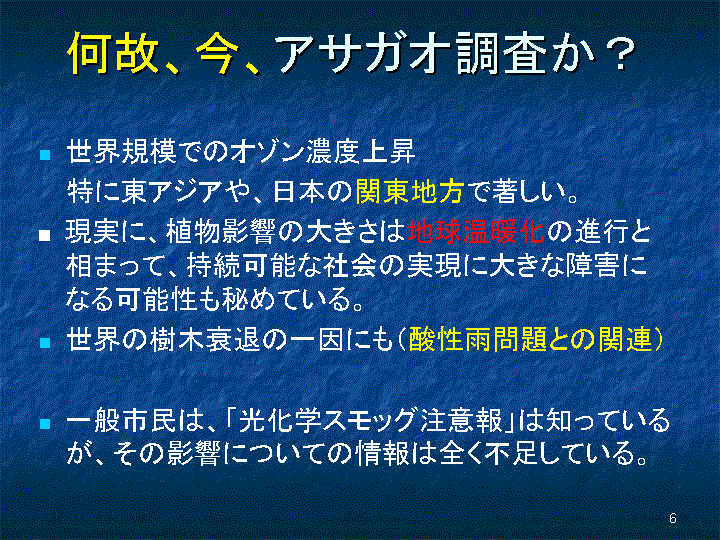 何故、今、アサガオ調査か？

世界規模でのオゾン濃度上昇
特に東アジアや、日本の関東地方で著しい。

現実に、植物影響の大きさは地球温暖化の進行と相まって、持続可能な社会の実現に大きな障害になる可能性も秘めている。

世界の樹木衰退の一因にも（酸性雨問題との関連）

一般市民は、「光化学スモッグ注意報」は知っているが、その影響についての情報は全く不足している。

6